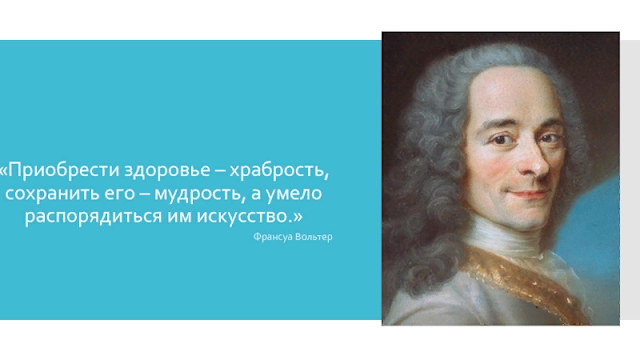 «Приобрести здоровье – храбрость, сохранить его – мудрость, а умело распорядиться им искусство.»

Франсуа Вольтер